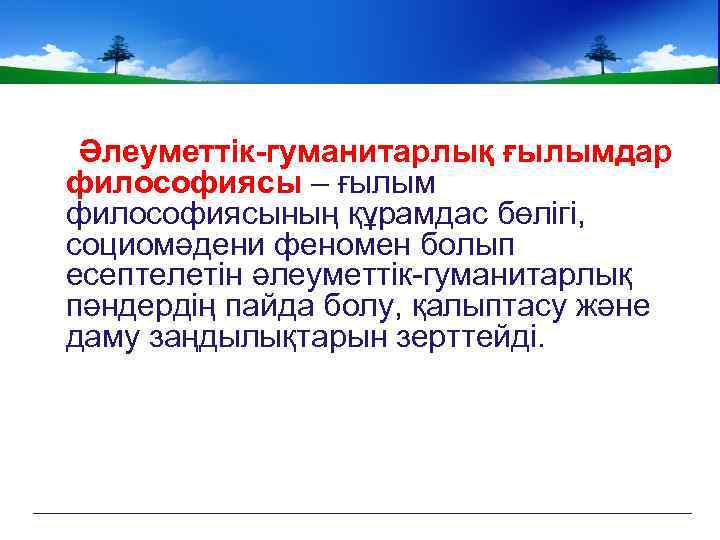 Әлеуметтік-гуманитарлық ғылымдар философиясы – ғылым философиясының құрамдас бөлігі, социомәдени феномен болып есептелетін әлеуметтік-гуманитарлық пәндердің пайда болу, қалыптасу және даму заңдылықтарын зерттейді.